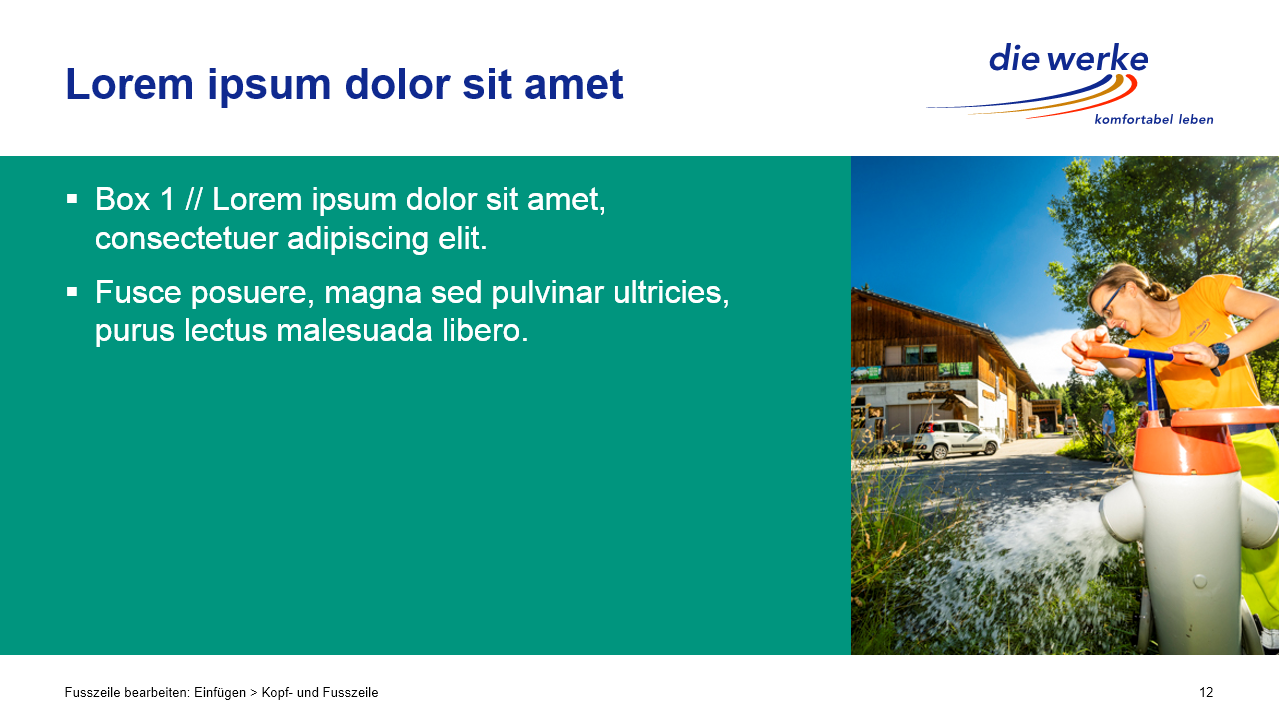 Lorem ipsum dolor sit amet

die werke
komfortabel leben

▪ Box 1 // Lorem ipsum dolor sit amet, consectetuer adipiscing elit.

▪ Fusce posuere, magna sed pulvinar ultricies, purus lectus malesuada libero.

Fusszeile bearbeiten: Einfügen > Kopf- und Fusszeile

12